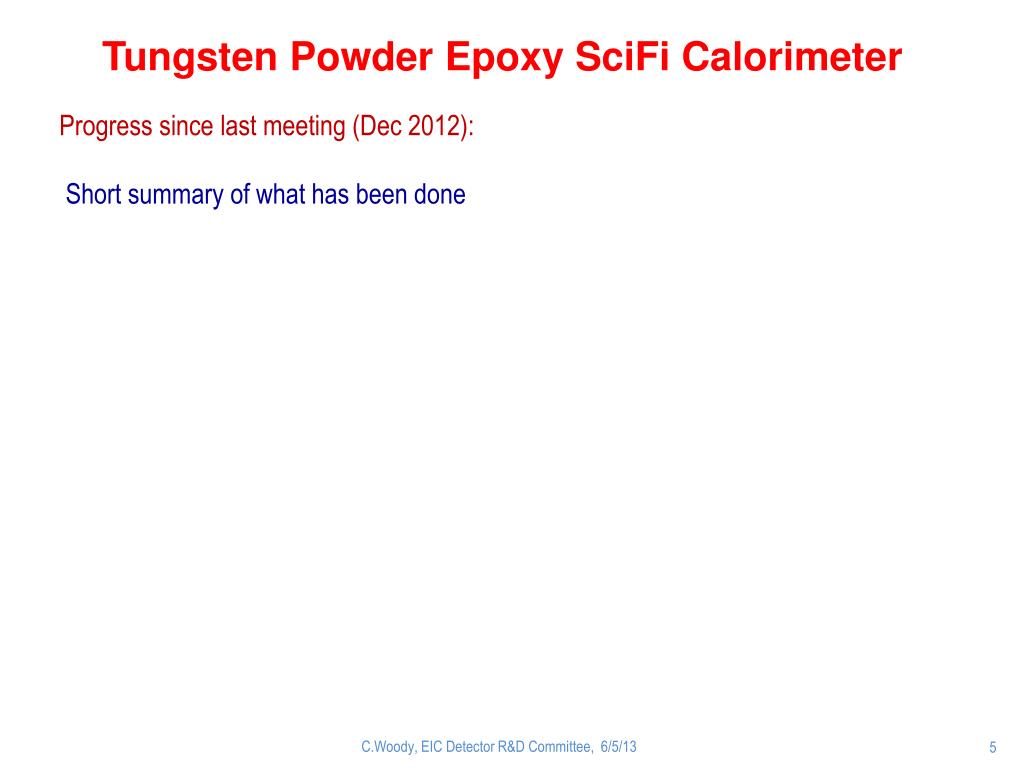 Tungsten Powder Epoxy SciFi Calorimeter

Progress since last meeting (Dec 2012):

Short summary of what has been done

C.Woody, EIC Detector R&D Committee, 6/5/13

5